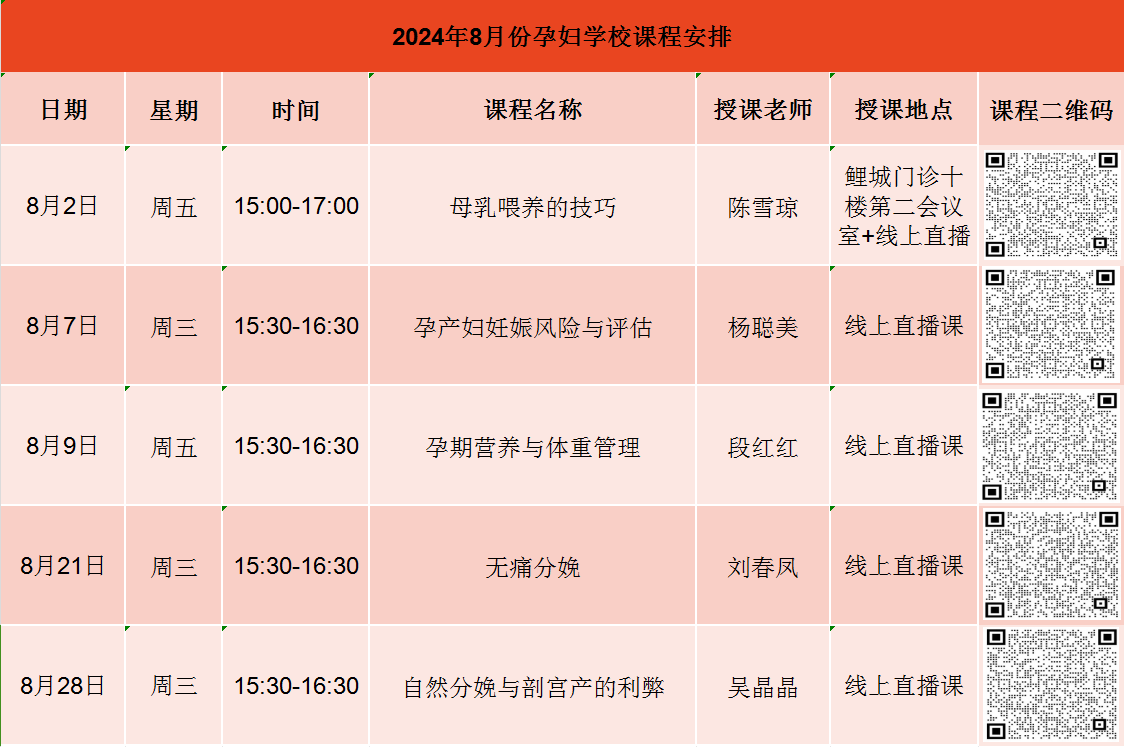 2024年8月份孕妇学校课程安排

| 日期 | 星期 | 时间 | 课程名称 | 授课老师 | 授课地点 | 课程二维码 |
|---|---|---|---|---|---|---|
| 8月2日 | 周五 | 15:00-17:00 | 母乳喂养的技巧 | 陈雪琼 | 鲤城门诊十楼第二会议室+线上直播 | |
| 8月7日 | 周三 | 15:30-16:30 | 孕产妇妊娠风险与评估 | 杨聪美 | 线上直播课 | |
| 8月9日 | 周五 | 15:30-16:30 | 孕期营养与体重管理 | 段红红 | 线上直播课 | |
| 8月21日 | 周三 | 15:30-16:30 | 无痛分娩 | 刘春凤 | 线上直播课 | |
| 8月28日 | 周三 | 15:30-16:30 | 自然分娩与剖宫产的利弊 | 吴晶晶 | 线上直播课 | |